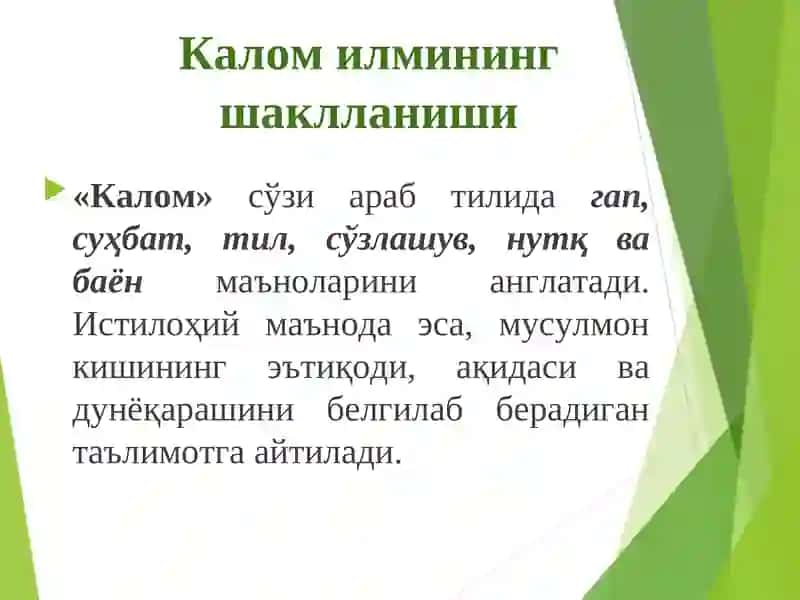 Калом илмининг шаклланиши

«Калом» сўзи араб тилида гап, суҳбат, тил, сўзлашув, нутқ ва баён маъноларини англатади. Истилоҳий маънода эса, мусулмон кишининг эътиқоди, ақидаси ва дунёқарашини белгилаб берадиган таълимотга айтилади.